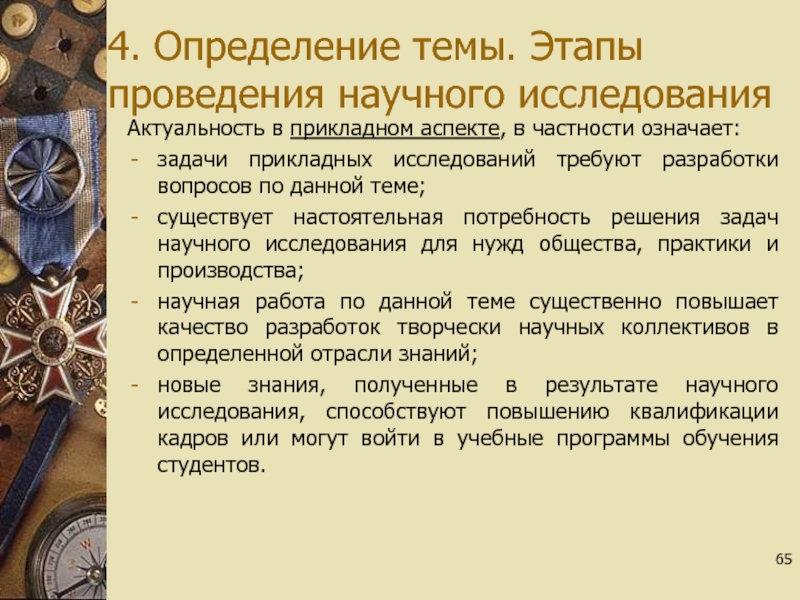 4. Определение темы. Этапы проведения научного исследования

Актуальность в прикладном аспекте, в частности означает:

- задачи прикладных исследований требуют разработки вопросов по данной теме;
- существует настоятельная потребность решения задач научного исследования для нужд общества, практики и производства;
- научная работа по данной теме существенно повышает качество разработок творчески научных коллективов в определенной отрасли знаний;
- новые знания, полученные в результате научного исследования, способствуют повышению квалификации кадров или могут войти в учебные программы обучения студентов.

65